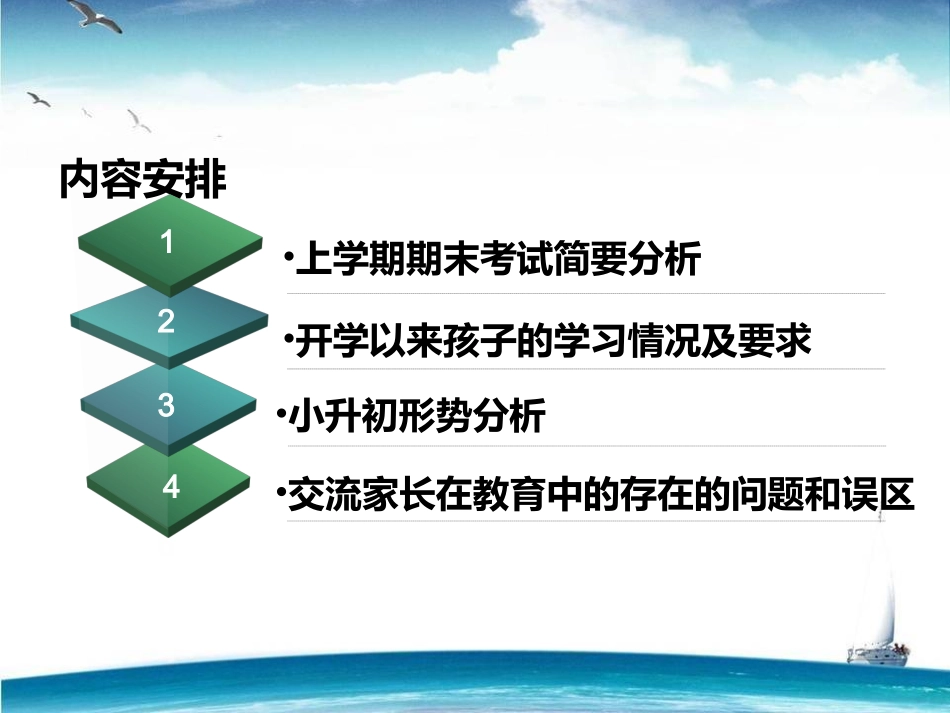 内容安排

1

•上学期期末考试简要分析

2

•开学以来孩子的学习情况及要求

3

•小升初形势分析

4

•交流家长在教育中的存在的问题和误区